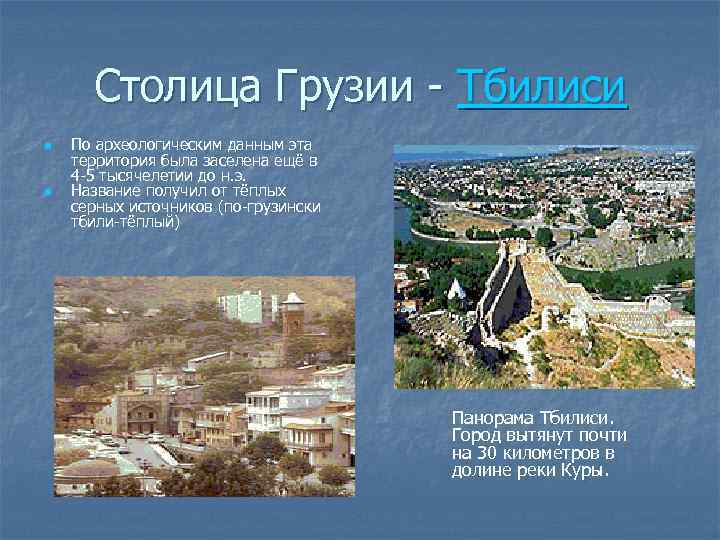 Столица Грузии - Тбилиси

По археологическим данным эта территория была заселена ещё в 4-5 тысячелетии до н.э.

Название получил от тёплых серных источников (по-грузински тбили-тёплый)

Панорама Тбилиси. Город вытянут почти на 30 километров в долине реки Куры.